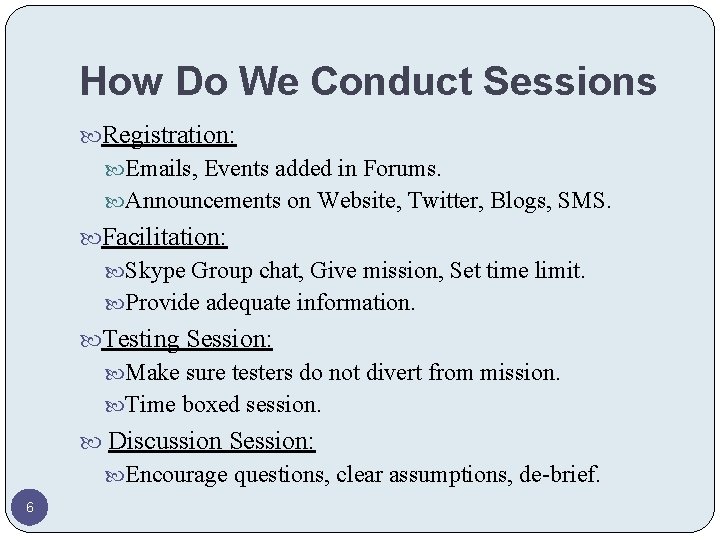 How Do We Conduct Sessions

Registration:
Emails, Events added in Forums.
Announcements on Website, Twitter, Blogs, SMS.

Facilitation:
Skype Group chat, Give mission, Set time limit.
Provide adequate information.

Testing Session:
Make sure testers do not divert from mission.
Time boxed session.

Discussion Session:
Encourage questions, clear assumptions, de-brief.

6